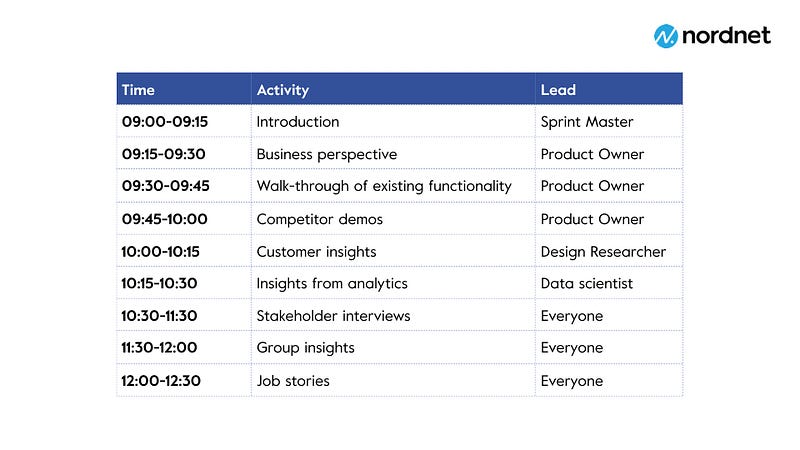 nordnet

| Time | Activity | Lead |
|---|---|---|
| 09:00-09:15 | Introduction | Sprint Master |
| 09:15-09:30 | Business perspective | Product Owner |
| 09:30-09:45 | Walk-through of existing functionality | Product Owner |
| 09:45-10:00 | Competitor demos | Product Owner |
| 10:00-10:15 | Customer insights | Design Researcher |
| 10:15-10:30 | Insights from analytics | Data scientist |
| 10:30-11:30 | Stakeholder interviews | Everyone |
| 11:30-12:00 | Group insights | Everyone |
| 12:00-12:30 | Job stories | Everyone |